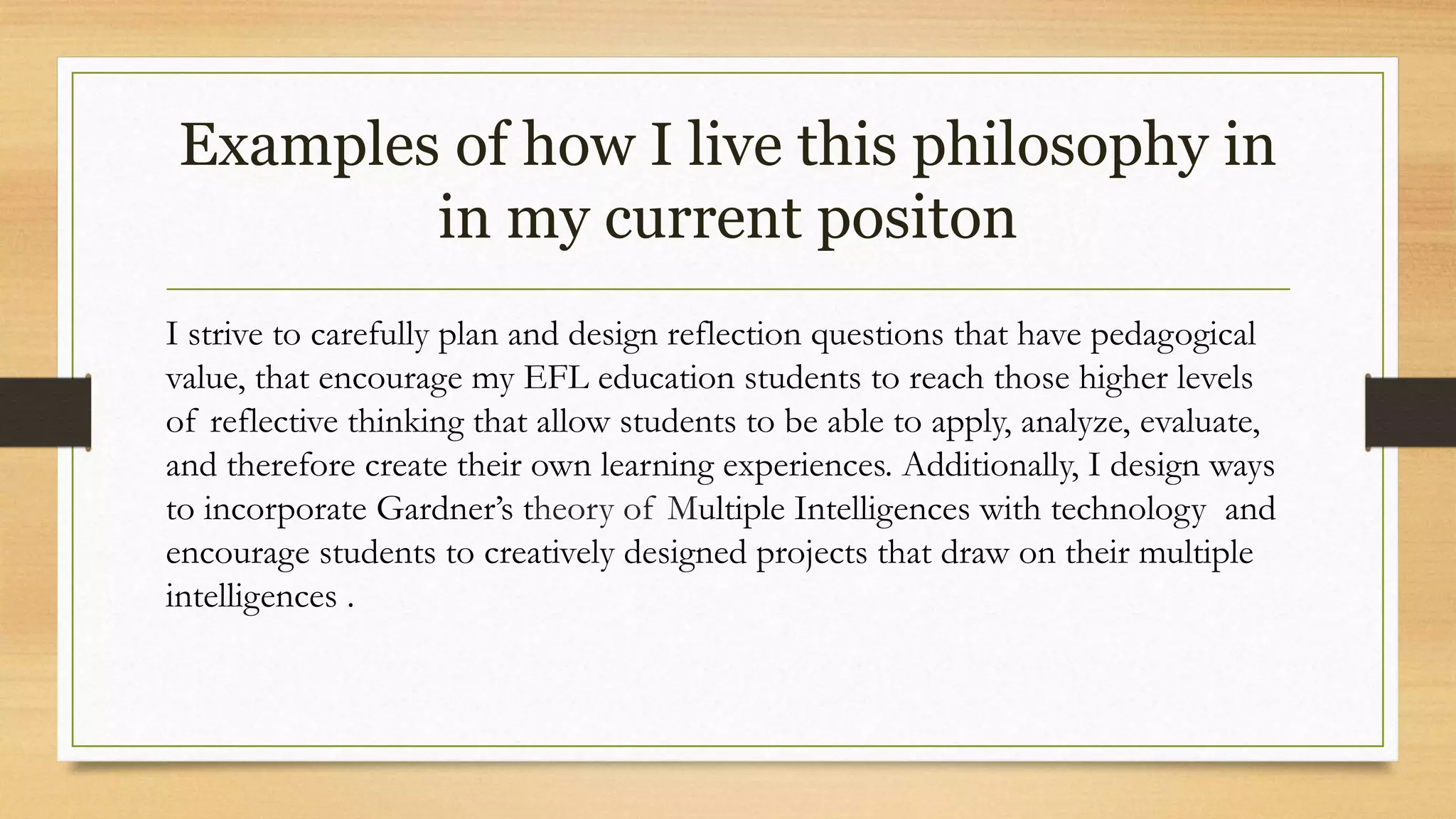 Examples of how I live this philosophy in in my current positon

I strive to carefully plan and design reflection questions that have pedagogical value, that encourage my EFL education students to reach those higher levels of reflective thinking that allow students to be able to apply, analyze, evaluate, and therefore create their own learning experiences. Additionally, I design ways to incorporate Gardner's theory of Multiple Intelligences with technology and encourage students to creatively designed projects that draw on their multiple intelligences .